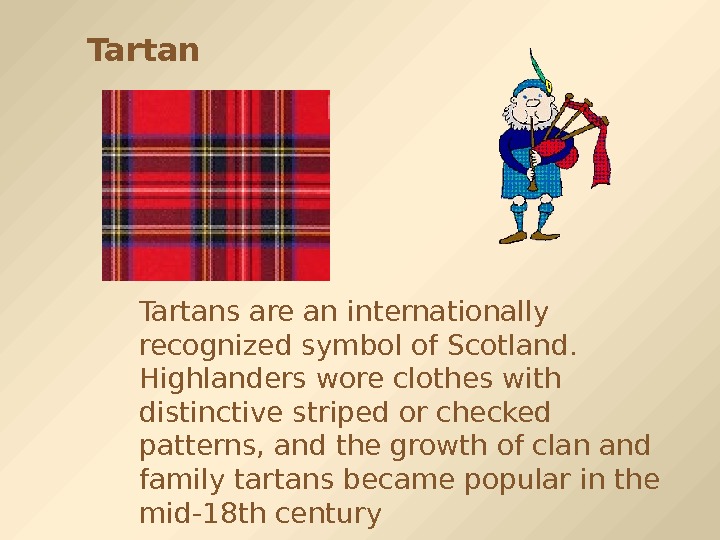 Tartan

Tartans are an internationally recognized symbol of Scotland. Highlanders wore clothes with distinctive striped or checked patterns, and the growth of clan and family tartans became popular in the mid-18th century